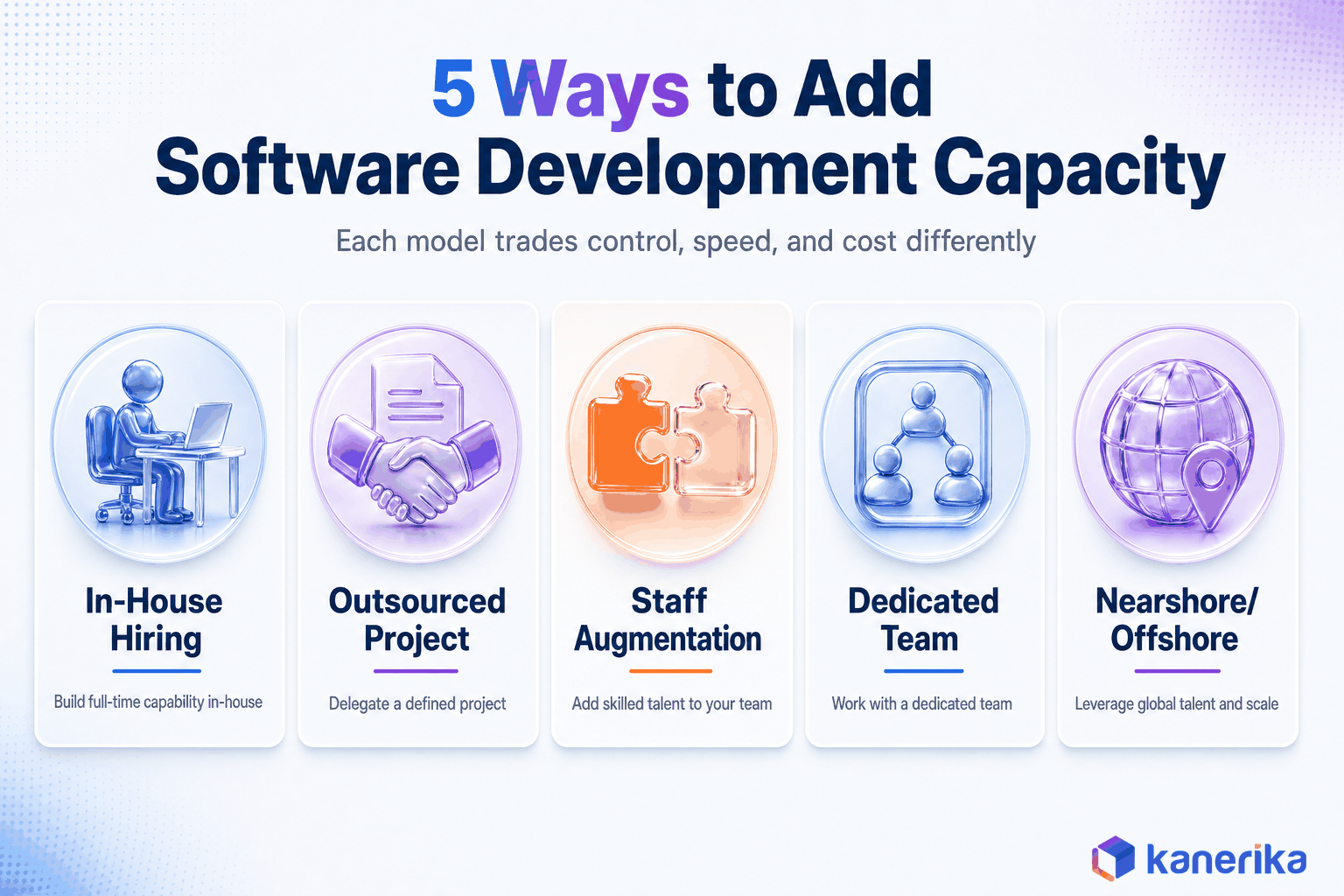 5 Ways to Add Software Development Capacity

Each model trades control, speed, and cost differently

In-House Hiring

Build full-time capability in-house

Outsourced Project

Delegate a defined project

Staff Augmentation

Add skilled talent to your team

Dedicated Team

Work with a dedicated team

Nearshore/ Offshore

Leverage global talent and scale

kanerika